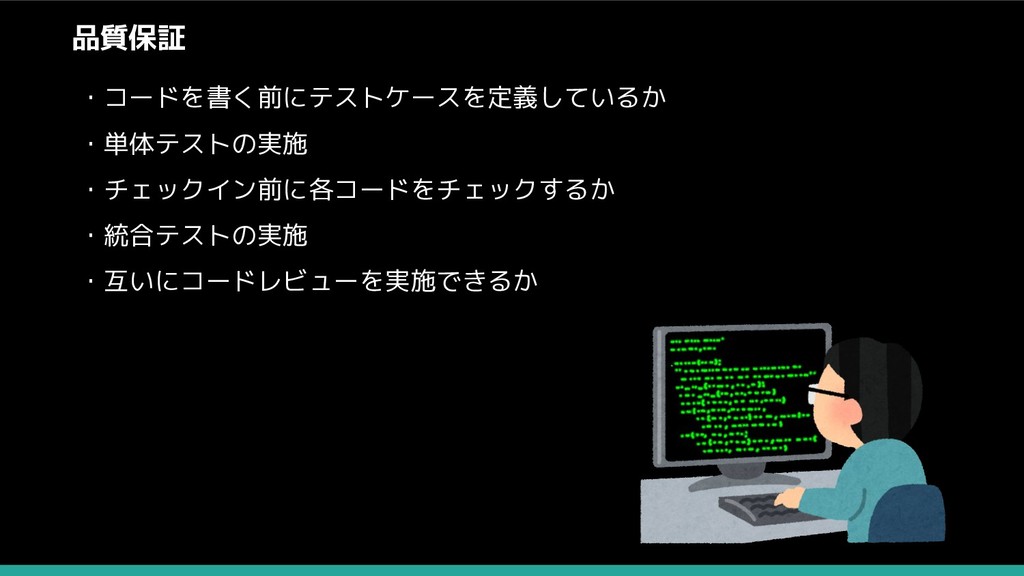 品質保証

・コードを書く前にテストケースを定義しているか

・単体テストの実施

・チェックイン前に各コードをチェックするか

・統合テストの実施

・互いにコードレビューを実施できるか